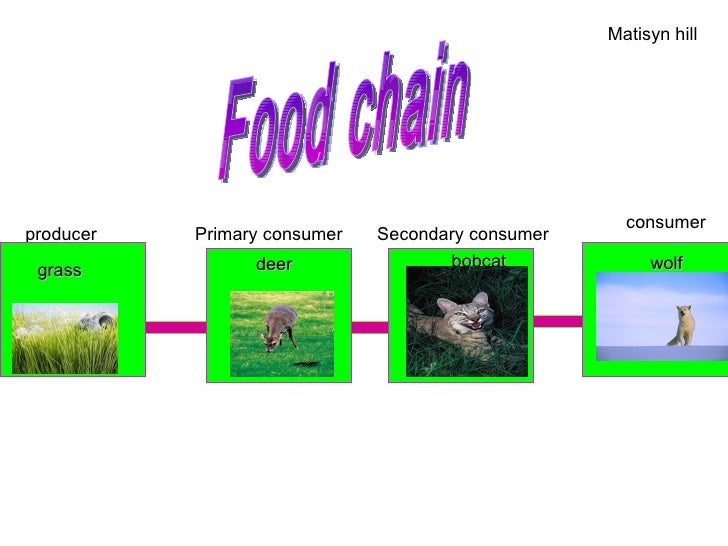 Matisyn hill

Food chain

producer

grass

Primary consumer

deer

Secondary consumer

bobcat

consumer

wolf